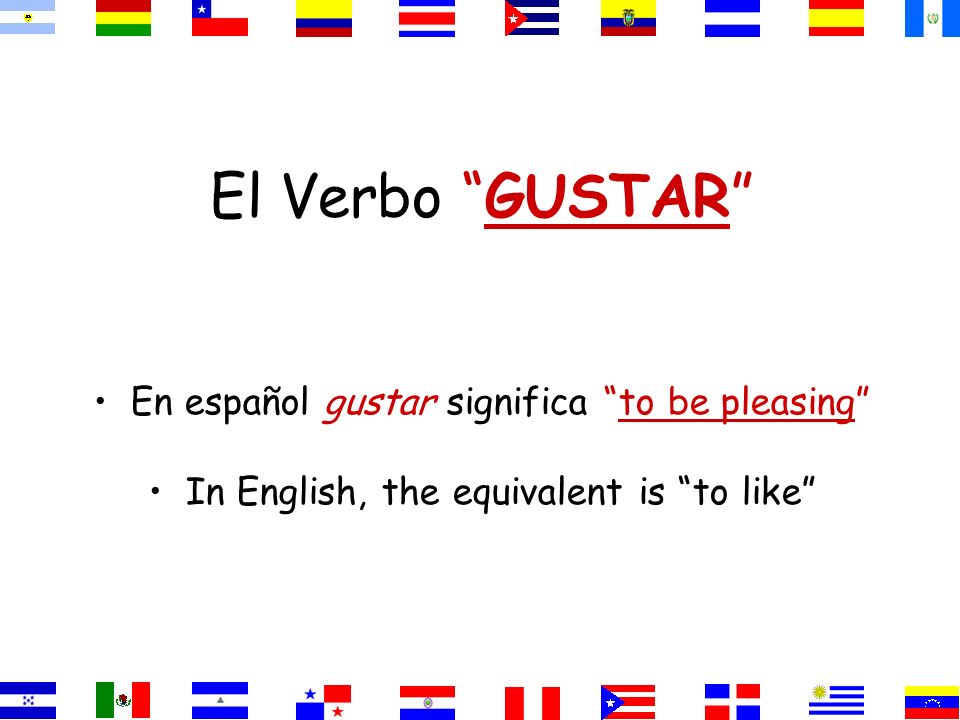 El Verbo “GUSTAR”

• En español gustar significa “to be pleasing”

• In English, the equivalent is “to like”